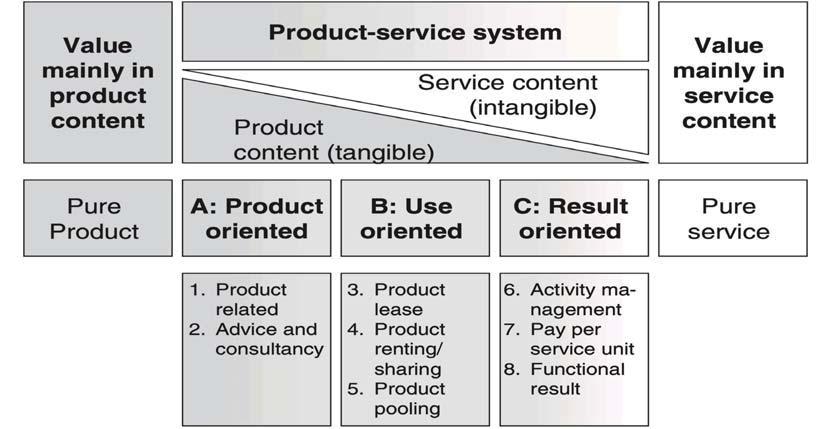 Value mainly in product content

Product-service system

Service content (intangible)

Product content (tangible)

Value mainly in service content

Pure Product

A: Product oriented

B: Use oriented

C: Result oriented

Pure service

1. Product related
2. Advice and consultancy

3. Product lease
4. Product renting/ sharing
5. Product pooling

6. Activity management
7. Pay per service unit
8. Functional result